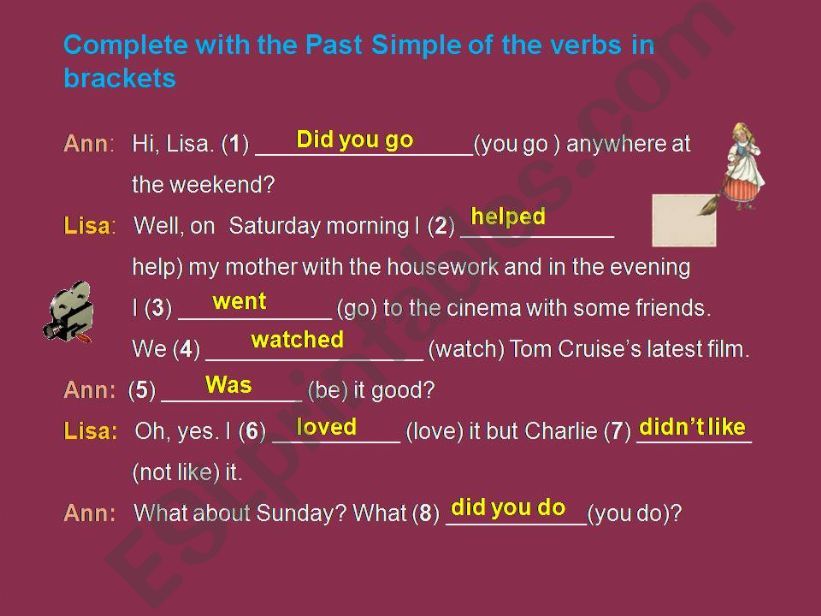 Complete with the Past Simple of the verbs in brackets

Ann: Hi, Lisa. (1) Did you go (you go ) anywhere at the weekend?

Lisa: Well, on Saturday morning I (2) helped help) my mother with the housework and in the evening I (3) went (go) to the cinema with some friends. We (4) watched (watch) Tom Cruise's latest film.

Ann: (5) Was (be) it good?

Lisa: Oh, yes. I (6) loved (love) it but Charlie (7) didn't like (not like) it.

Ann: What about Sunday? What (8) did you do (you do)?

ESLprintables.com